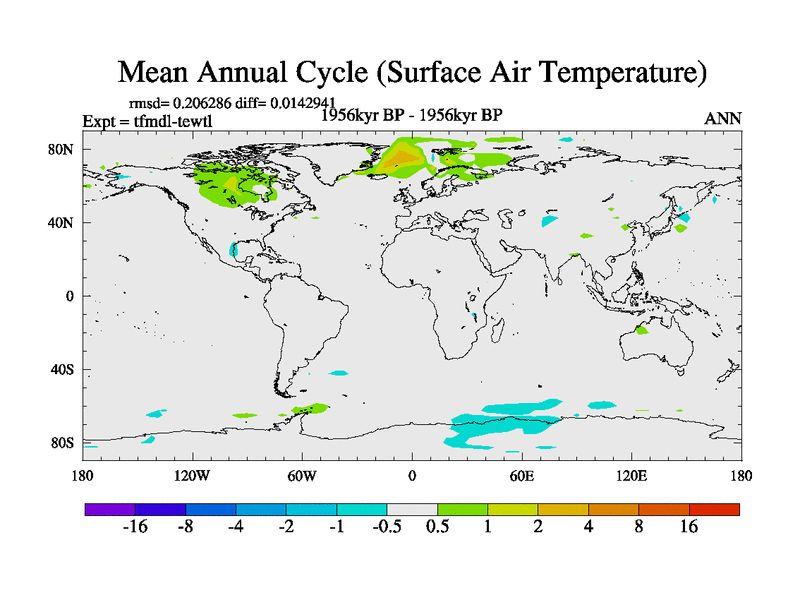 Mean Annual Cycle (Surface Air Temperature)

rmsd= 0.206286 diff= 0.0142941
Expt = tfmdl-tewtl
1956kyr BP - 1956kyr BP
ANN

80N
40N
0
40S
80S

180
120W
60W
0
60E
120E
180

-16
-8
-4
-2
-1
-0.5
0.5
1
2
4
8
16